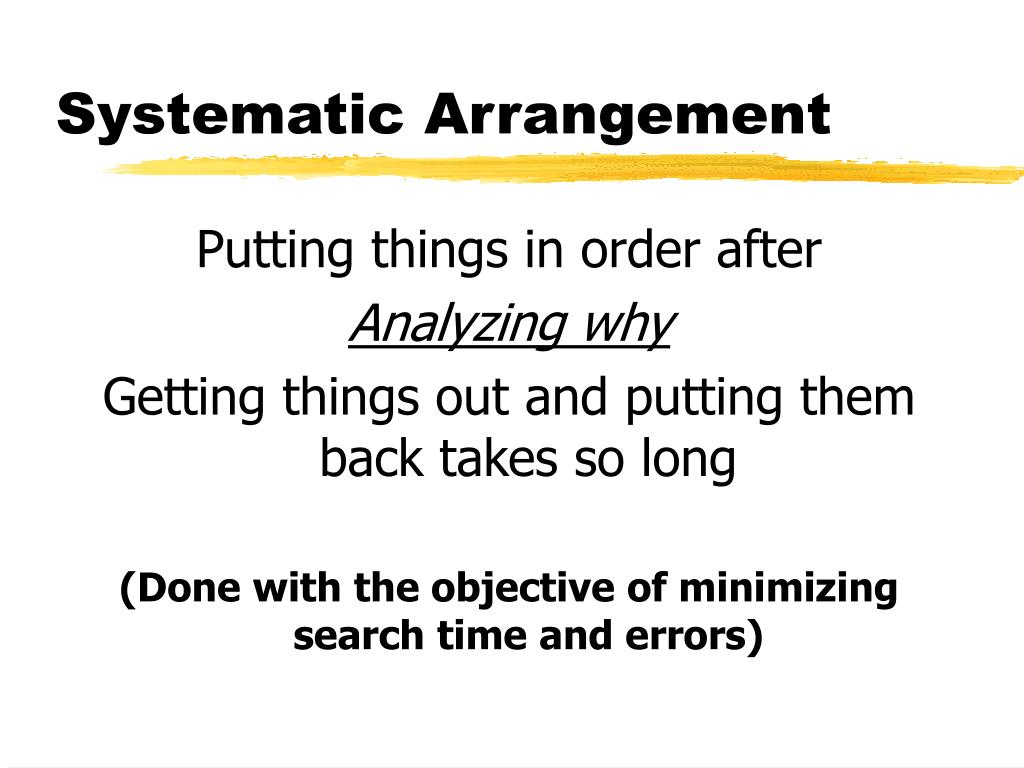 Systematic Arrangement

Putting things in order after

Analyzing why

Getting things out and putting them back takes so long

(Done with the objective of minimizing search time and errors)